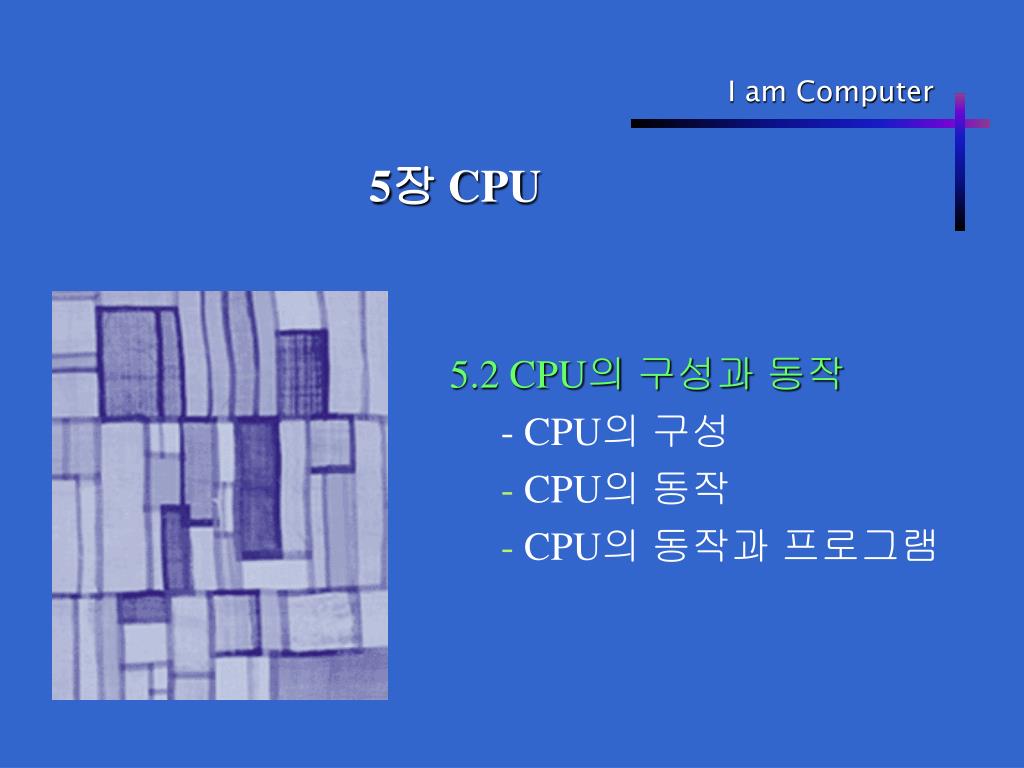 I am Computer

5장 CPU

5.2 CPU의 구성과 동작
- CPU의 구성
- CPU의 동작
- CPU의 동작과 프로그램